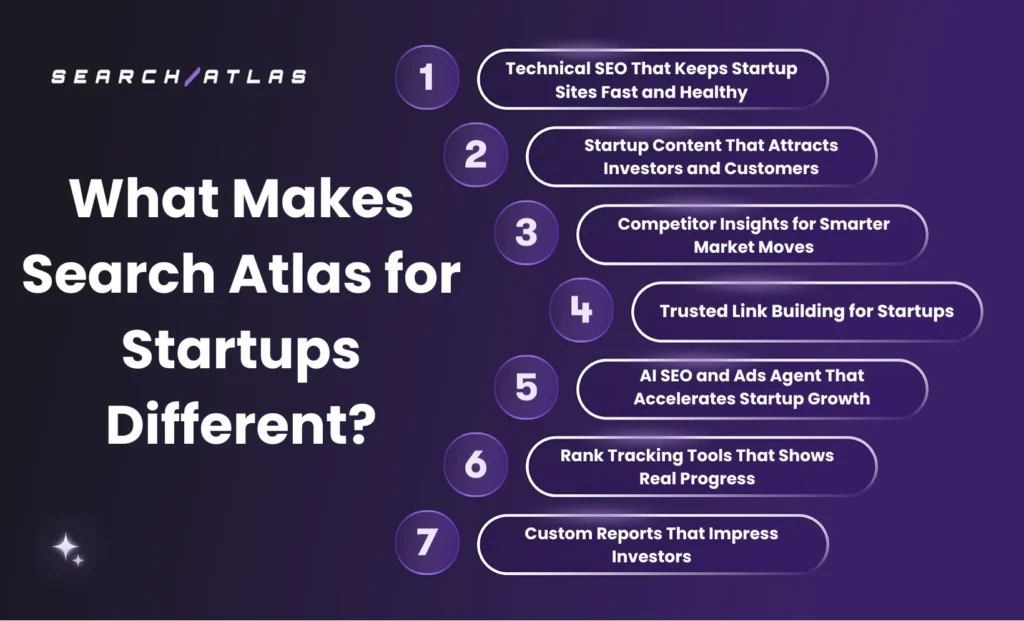 SEARCH/ATLAS

What Makes Search Atlas for Startups Different?

1 Technical SEO That Keeps Startup Sites Fast and Healthy

2 Startup Content That Attracts Investors and Customers

3 Competitor Insights for Smarter Market Moves

4 Trusted Link Building for Startups

5 AI SEO and Ads Agent That Accelerates Startup Growth

6 Rank Tracking Tools That Shows Real Progress

7 Custom Reports That Impress Investors